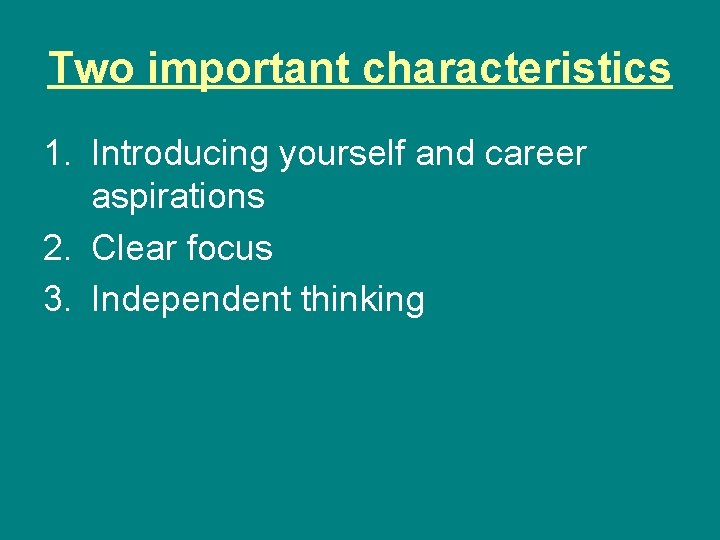 Two important characteristics

1. Introducing yourself and career aspirations
2. Clear focus
3. Independent thinking